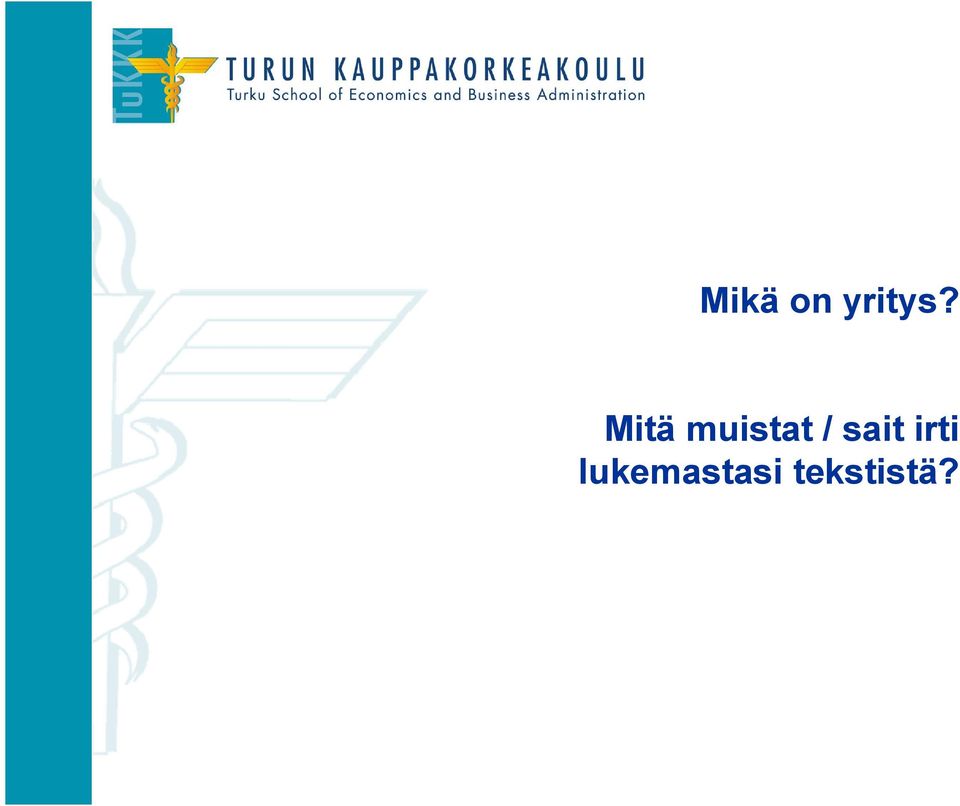 TuKKK

TURUN KAUPPAKORKEAKOULU
Turku School of Economics and Business Administration

Mikä on yritys?

Mitä muistat / sait irti lukemastasi tekstistä?